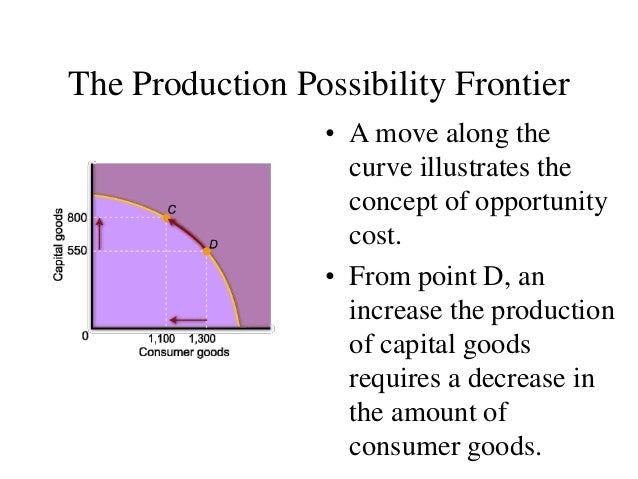 The Production Possibility Frontier

Capital goods
800
550
0
C
D
1,100 1,300
Consumer goods

• A move along the curve illustrates the concept of opportunity cost.

• From point D, an increase the production of capital goods requires a decrease in the amount of consumer goods.